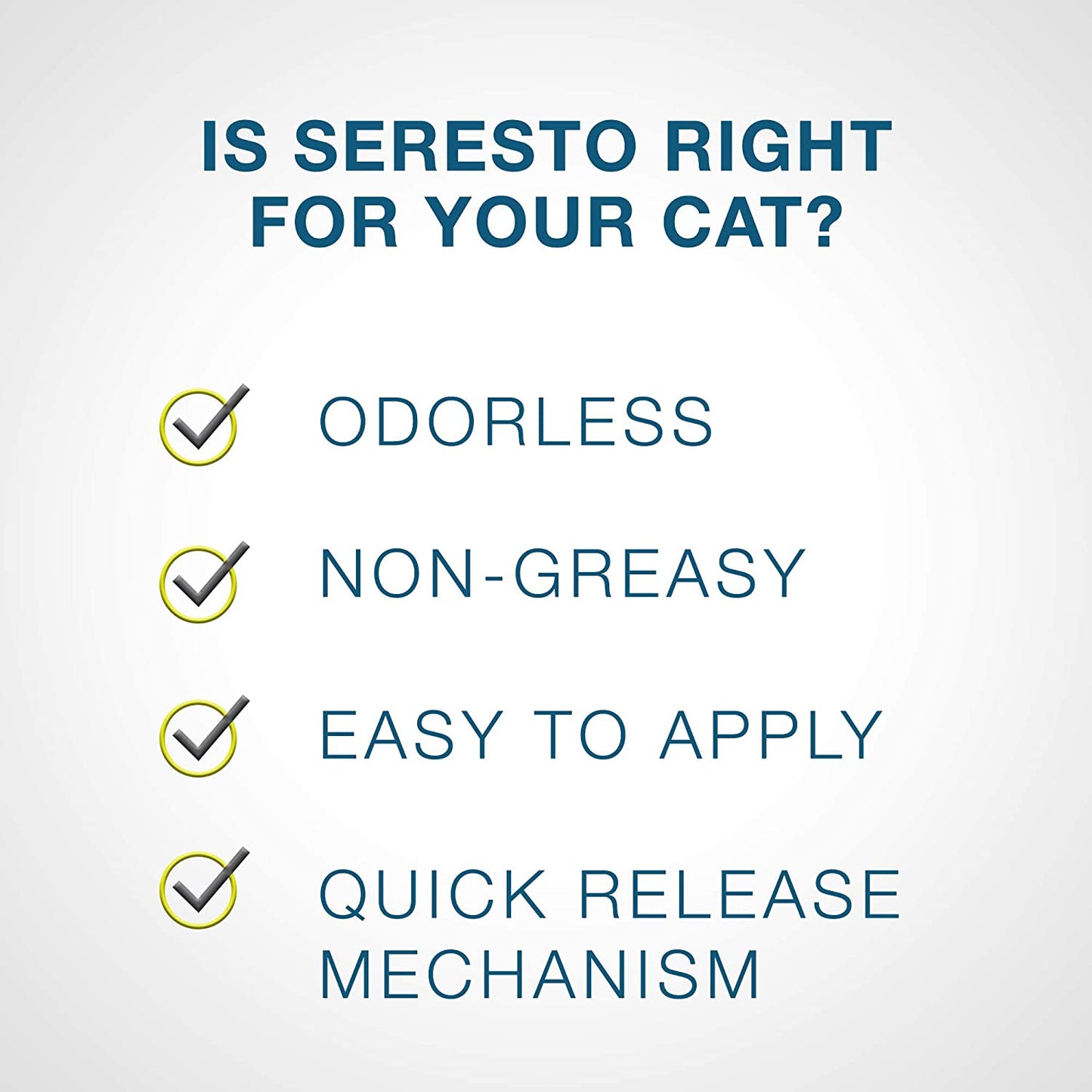 IS SERESTO RIGHT FOR YOUR CAT?

ODORLESS

NON-GREASY

EASY TO APPLY

QUICK RELEASE MECHANISM